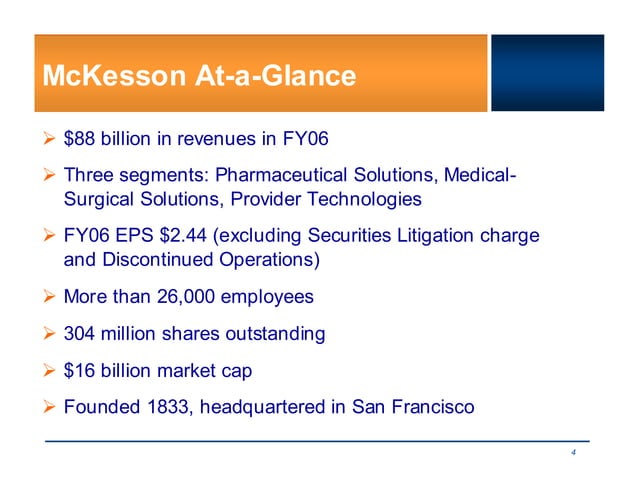 McKesson At-a-Glance

➢ \$88 billion in revenues in FY06

➢ Three segments: Pharmaceutical Solutions, Medical-Surgical Solutions, Provider Technologies

➢ FY06 EPS \$2.44 (excluding Securities Litigation charge and Discontinued Operations)

➢ More than 26,000 employees

➢ 304 million shares outstanding

➢ \$16 billion market cap

➢ Founded 1833, headquartered in San Francisco

4